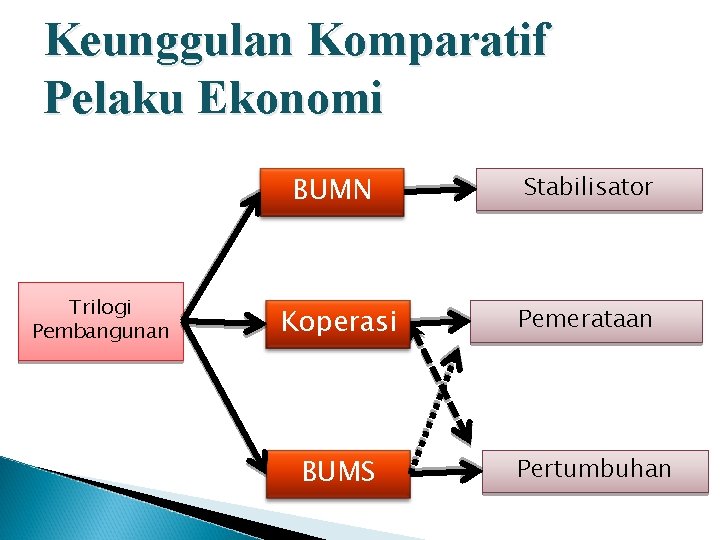 Keunggulan Komparatif Pelaku Ekonomi

Trilogi Pembangunan

BUMN

Koperasi

BUMS

Stabilisator

Pemerataan

Pertumbuhan